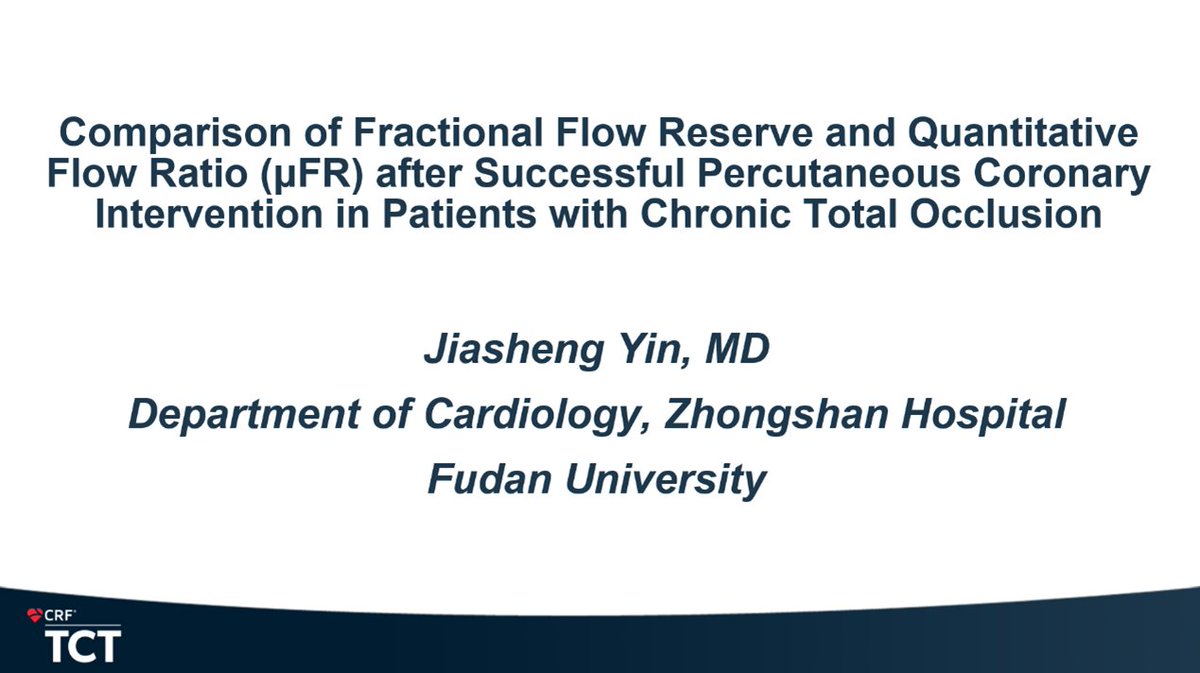 Comparison of Fractional Flow Reserve and Quantitative Flow Ratio (μFR) after Successful Percutaneous Coronary Intervention in Patients with Chronic Total Occlusion

Jiasheng Yin, MD

Department of Cardiology, Zhongshan Hospital

Fudan University

CRF

TCT